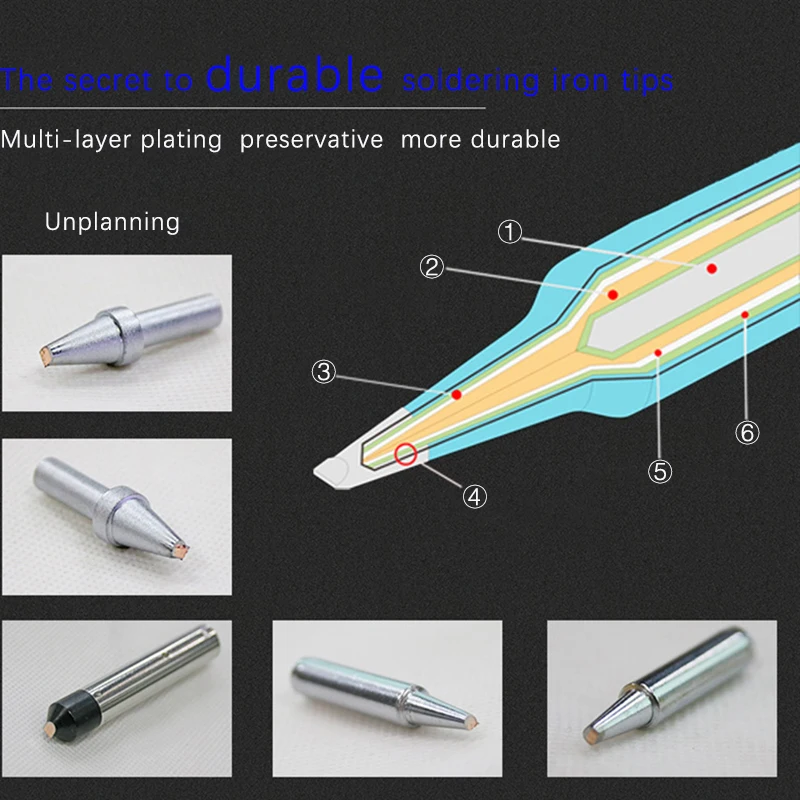 The secret to durable soldering iron tips

Multi-layer plating preservative more durable

Unplanning

①

②

③

④

⑤

⑥